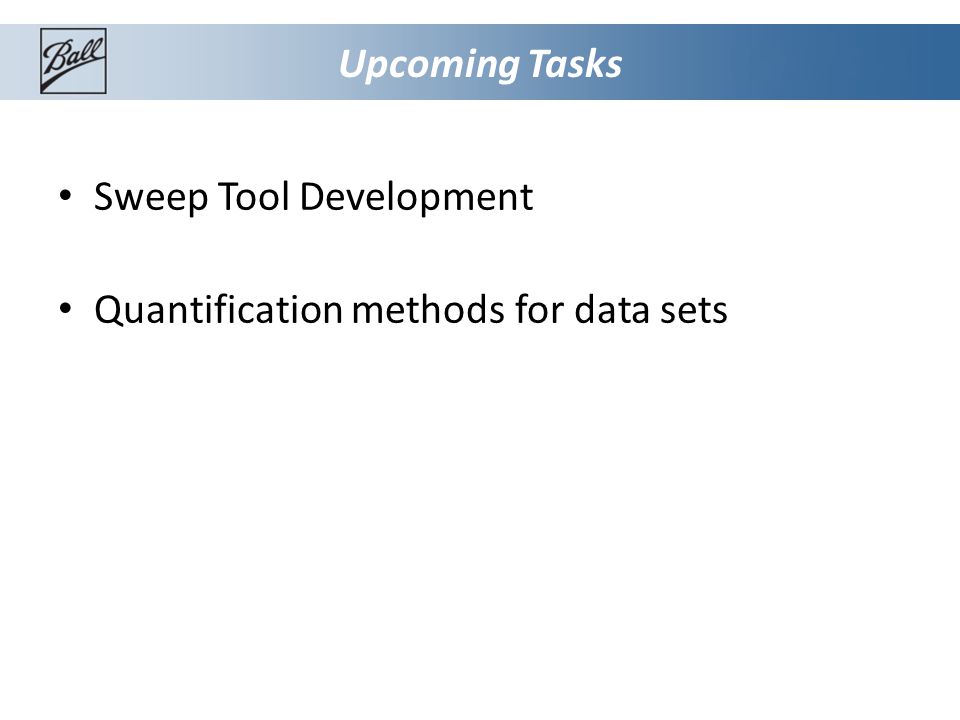 Ball

Upcoming Tasks

• Sweep Tool Development

• Quantification methods for data sets